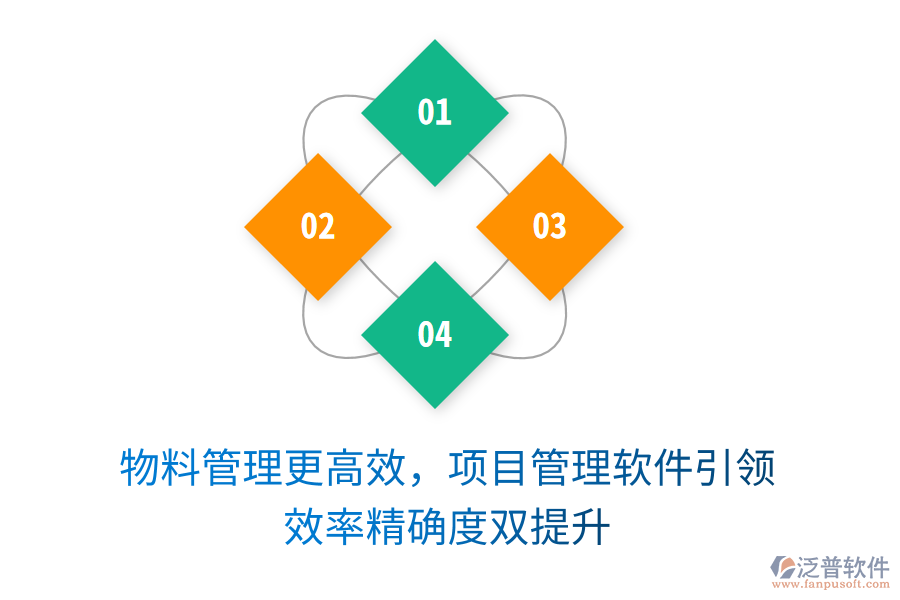 01

02

03

04

物料管理更高效，项目管理软件引领效率精确度双提升

泛普软件
www.fanpusoft.com